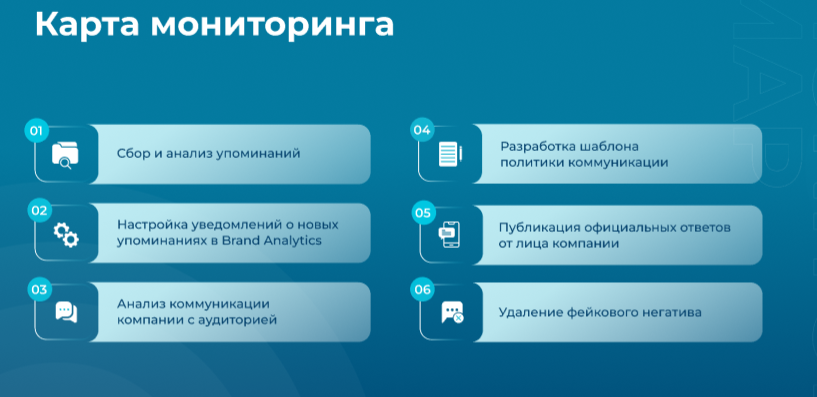 Карта мониторинга

01
Сбор и анализ упоминаний

02
Настройка уведомлений о новых упоминаниях в Brand Analytics

03
Анализ коммуникации компании с аудиторией

04
Разработка шаблона политики коммуникации

05
Публикация официальных ответов от лица компании

06
Удаление фейкового негатива